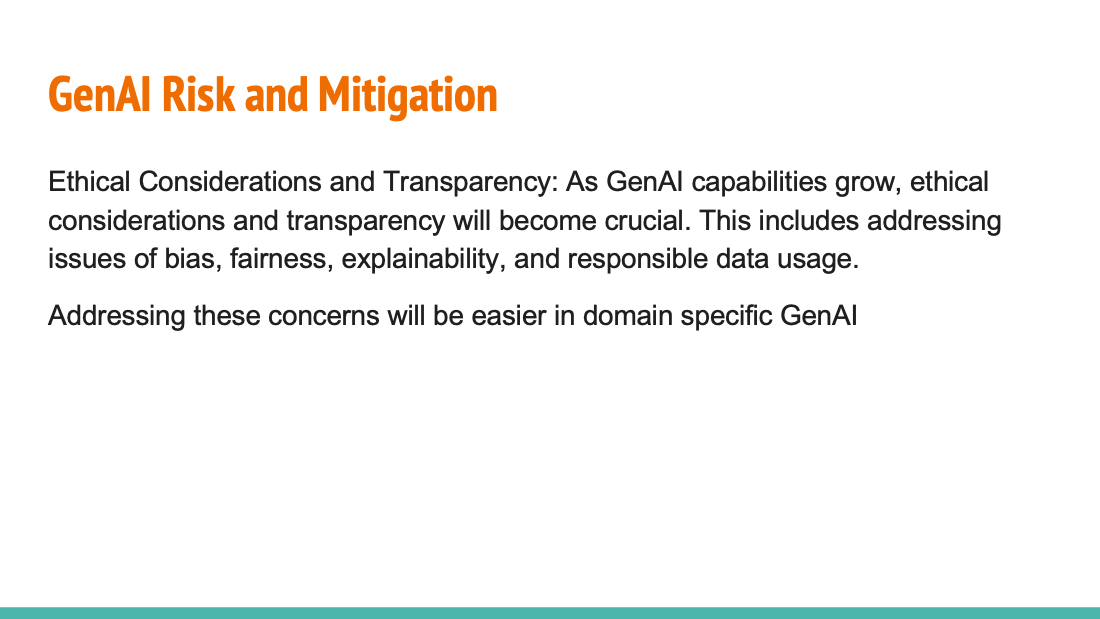 GenAI Risk and Mitigation

Ethical Considerations and Transparency: As GenAI capabilities grow, ethical considerations and transparency will become crucial. This includes addressing issues of bias, fairness, explainability, and responsible data usage.

Addressing these concerns will be easier in domain specific GenAI